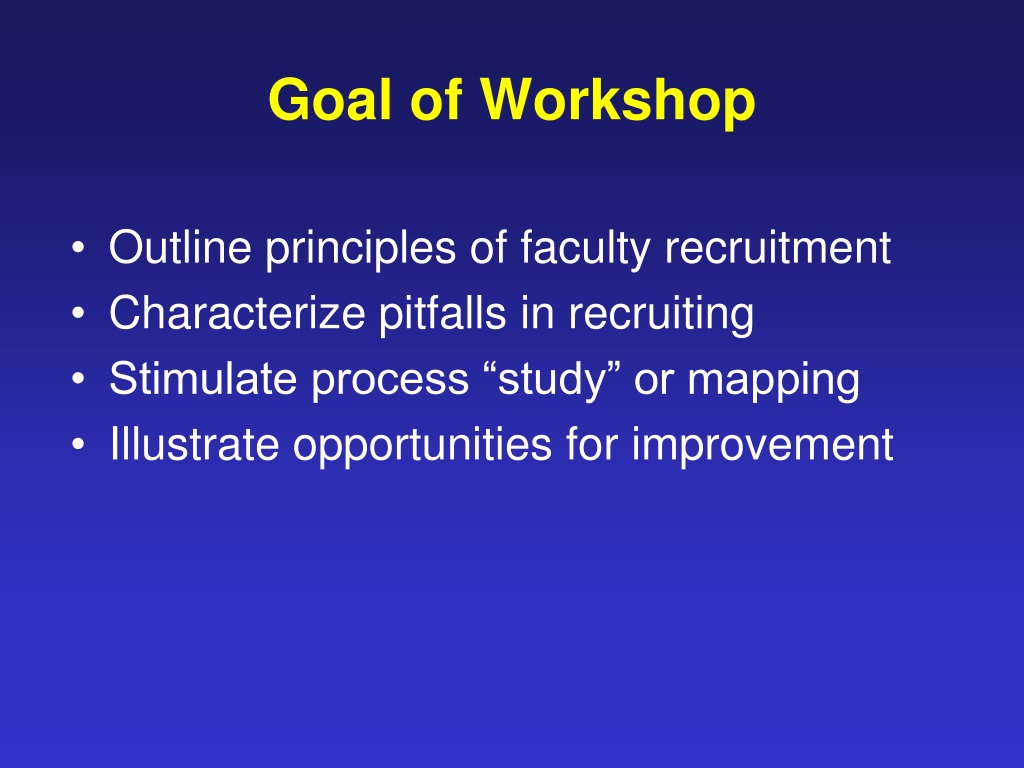 Goal of Workshop

• Outline principles of faculty recruitment
• Characterize pitfalls in recruiting
• Stimulate process “study” or mapping
• Illustrate opportunities for improvement